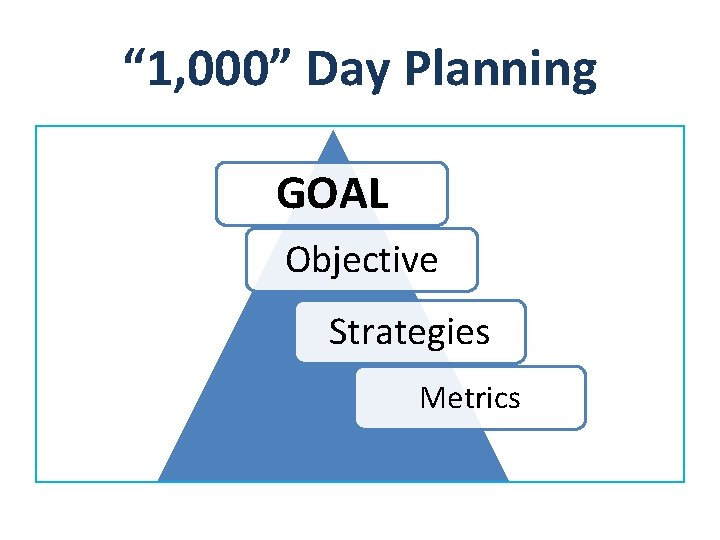 “1,000” Day Planning

GOAL

Objective

Strategies

Metrics